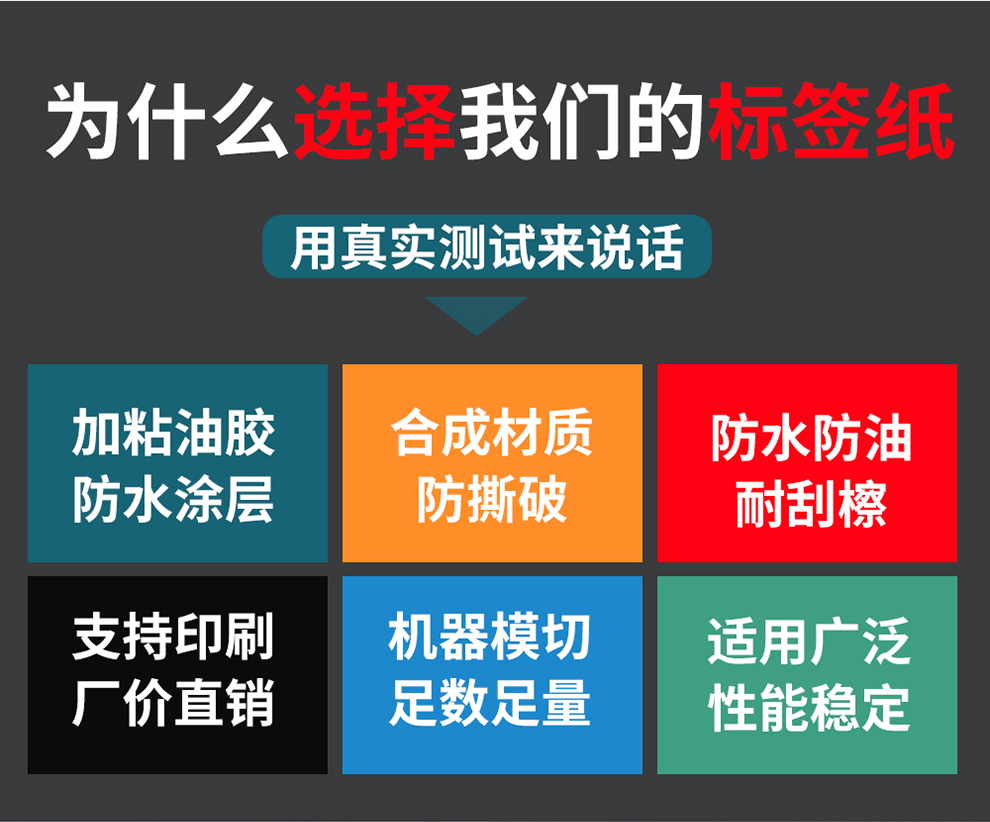 为什么选择我们的标签纸

用真实测试来说话

加粘油胶
防水涂层

合成材质
防撕破

防水防油
耐刮檫

支持印刷
厂价直销

机器模切
足数足量

适用广泛
性能稳定